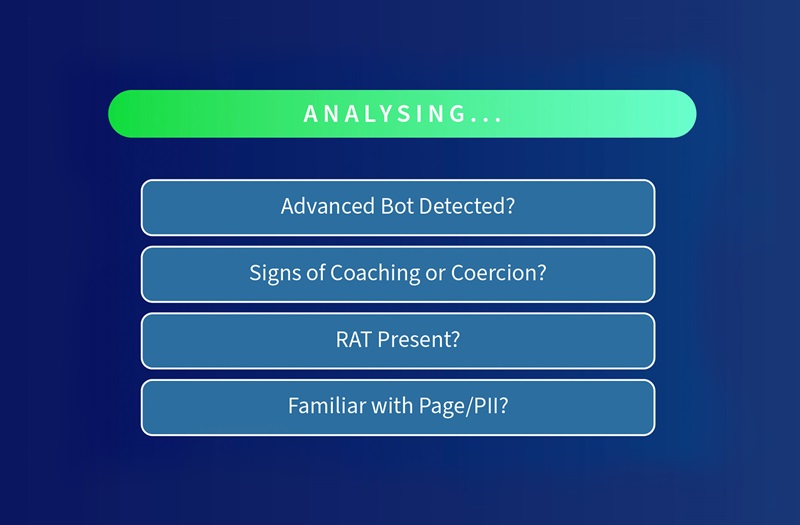 ANALYSING...

Advanced Bot Detected?

Signs of Coaching or Coercion?

RAT Present?

Familiar with Page/PII?